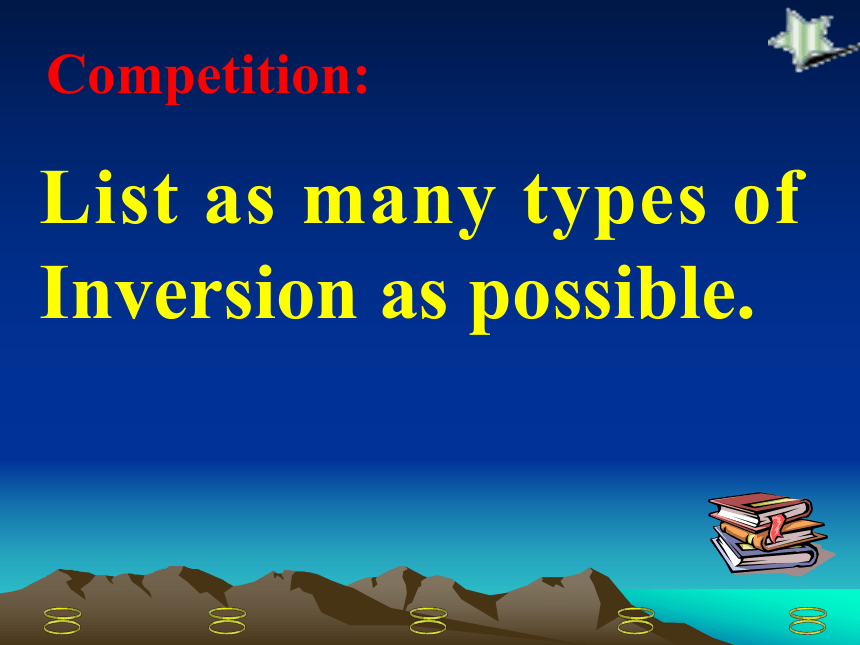 Competition:

List as many types of Inversion as possible.